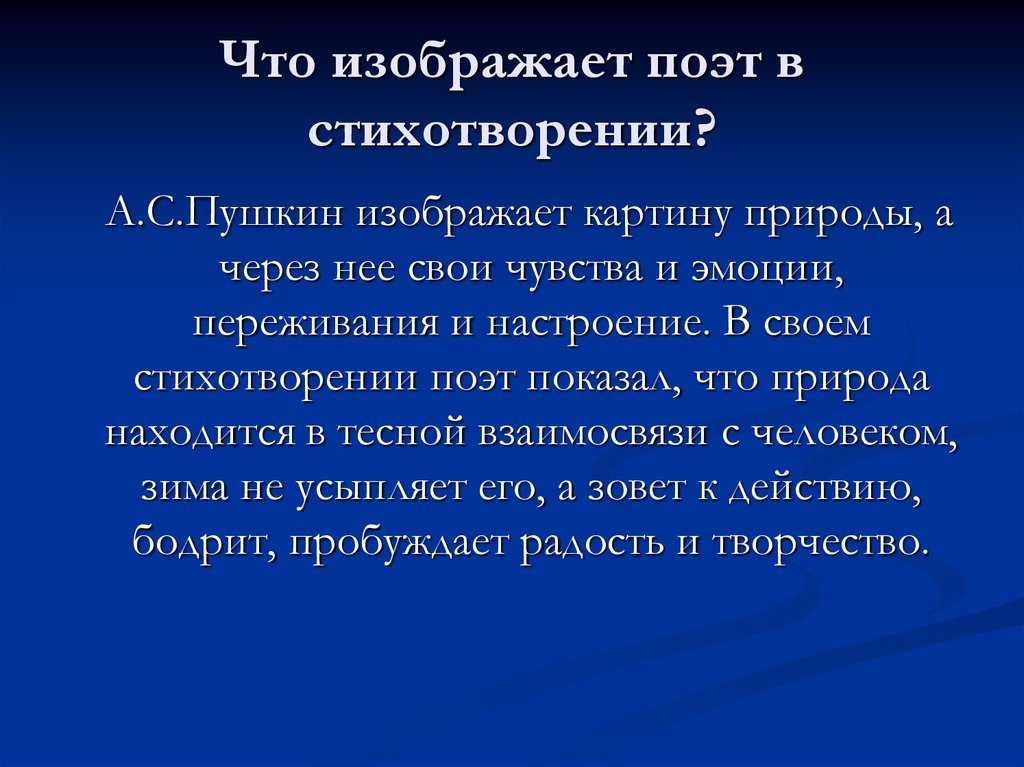 Что изображает поэт в стихотворении?

А.С.Пушкин изображает картину природы, а через нее свои чувства и эмоции, переживания и настроение. В своем стихотворении поэт показал, что природа находится в тесной взаимосвязи с человеком, зима не усыпляет его, а зовет к действию, бодрит, пробуждает радость и творчество.